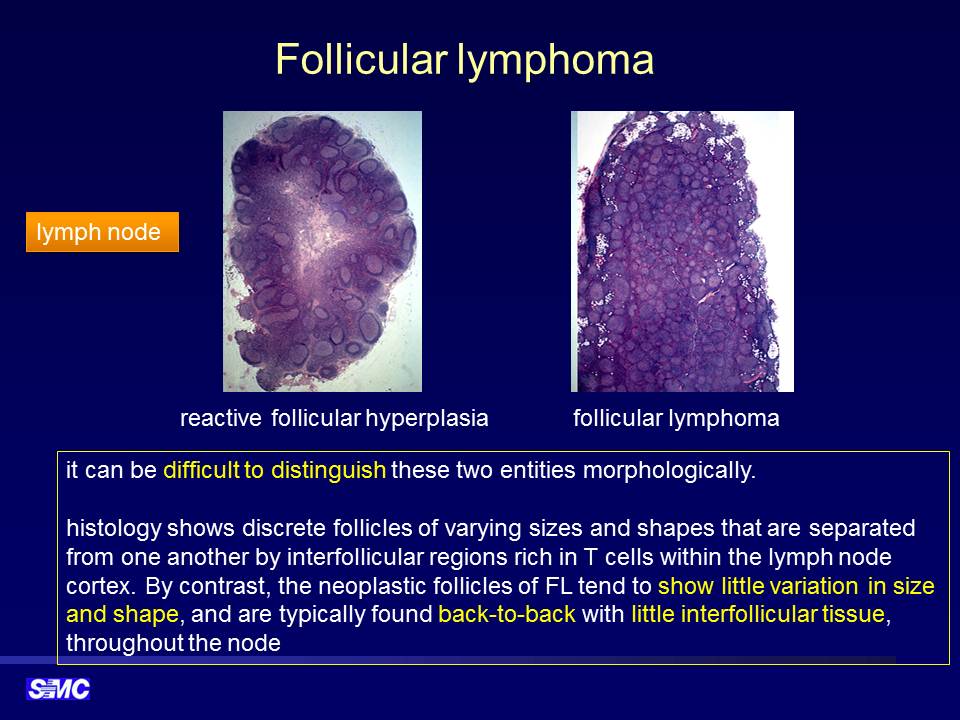 Follicular lymphoma

lymph node

reactive follicular hyperplasia

follicular lymphoma

it can be difficult to distinguish these two entities morphologically.

histology shows discrete follicles of varying sizes and shapes that are separated from one another by interfollicular regions rich in T cells within the lymph node cortex. By contrast, the neoplastic follicles of FL tend to show little variation in size and shape, and are typically found back-to-back with little interfollicular tissue, throughout the node

SMC